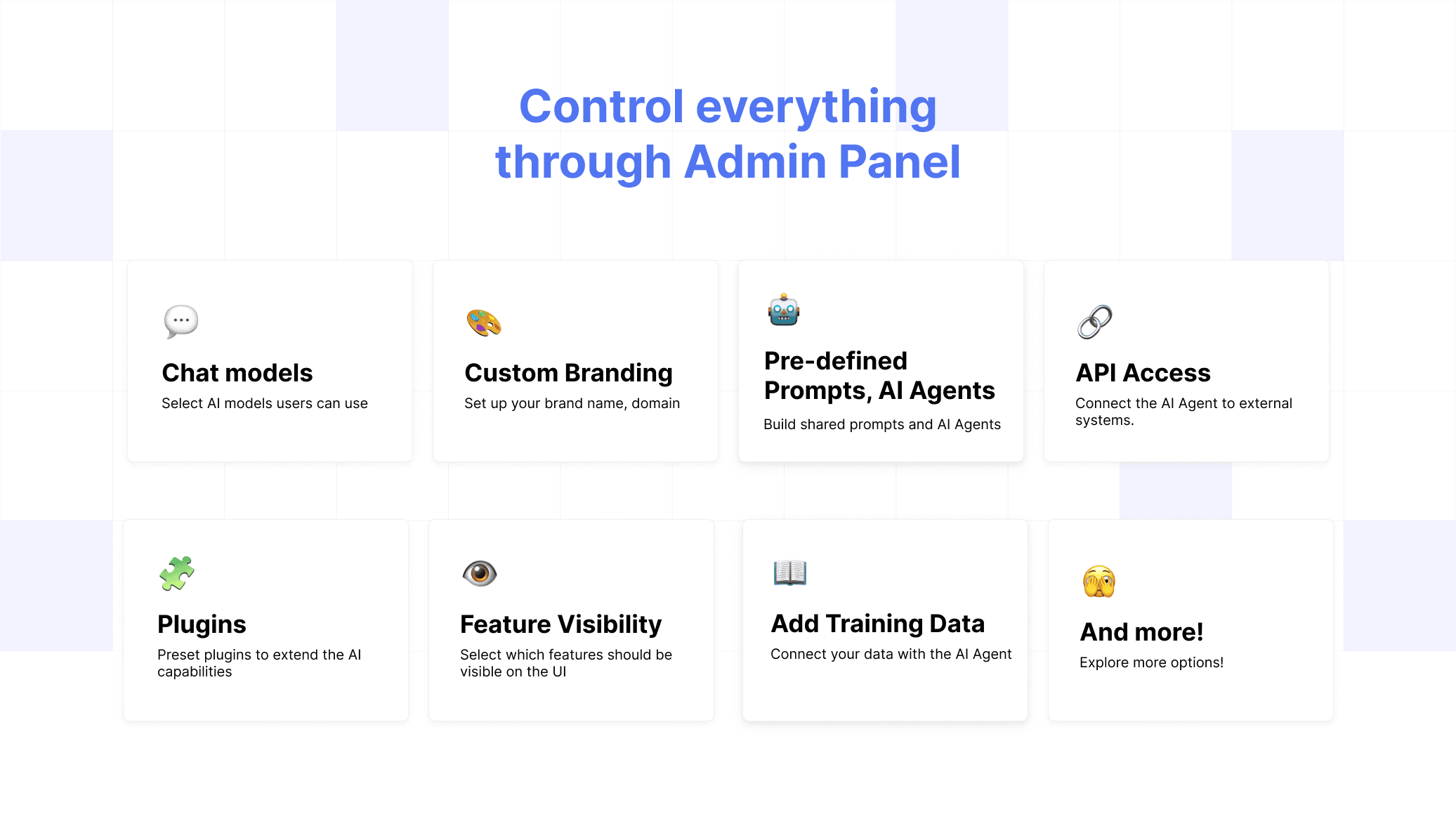 Control everything through Admin Panel

Chat models
Select AI models users can use

Custom Branding
Set up your brand name, domain

Pre-defined Prompts, AI Agents
Build shared prompts and AI Agents

API Access
Connect the AI Agent to external systems.

Plugins
Preset plugins to extend the AI capabilities

Feature Visibility
Select which features should be visible on the UI

Add Training Data
Connect your data with the AI Agent

And more!
Explore more options!